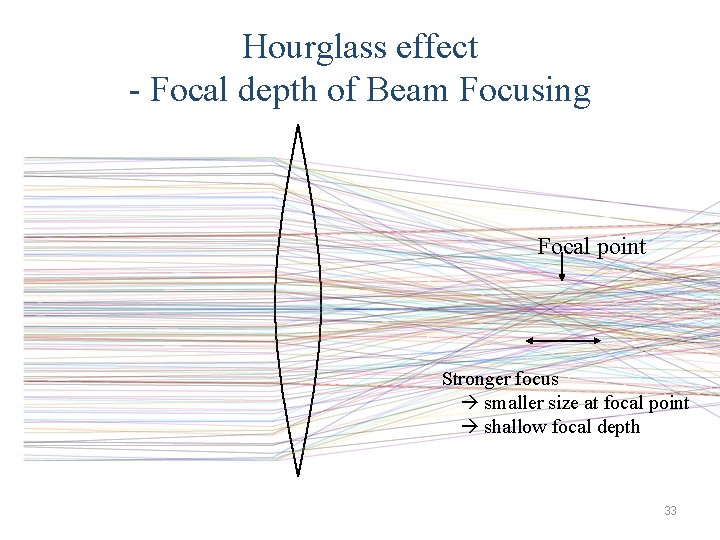 Hourglass effect
- Focal depth of Beam Focusing

Focal point

Stronger focus
→ smaller size at focal point
→ shallow focal depth

33